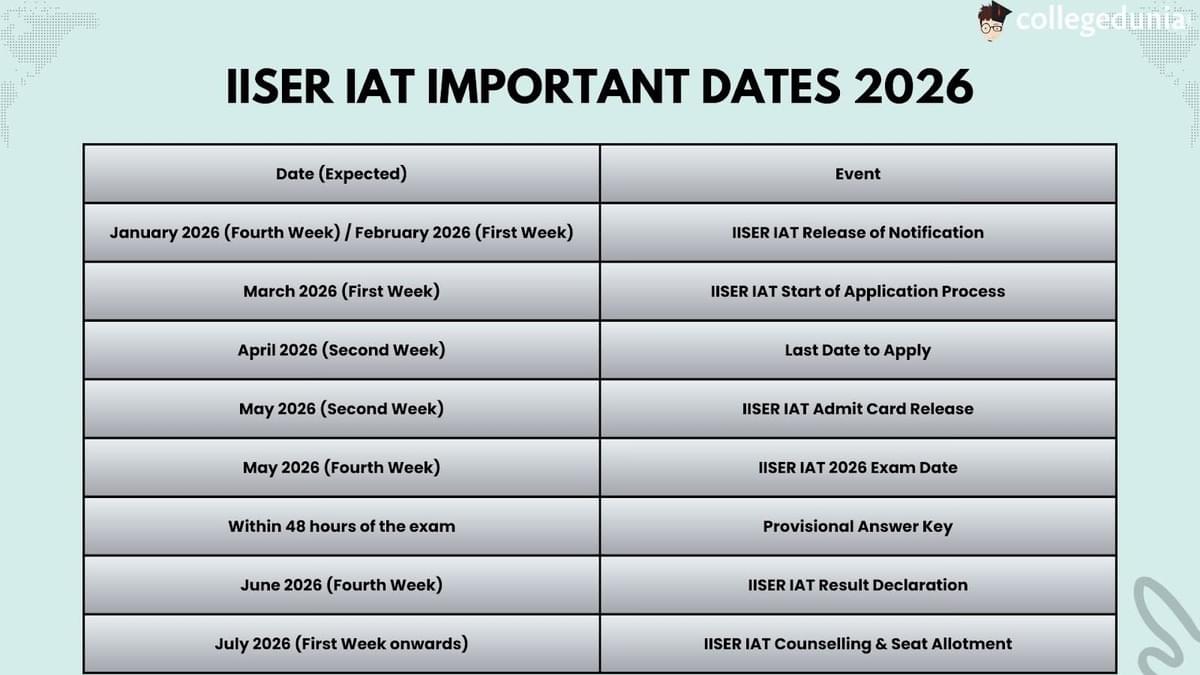 collegedunia

IISER IAT IMPORTANT DATES 2026

| Date (Expected) | Event |
|---|---|
| January 2026 (Fourth Week) / February 2026 (First Week) | IISER IAT Release of Notification |
| March 2026 (First Week) | IISER IAT Start of Application Process |
| April 2026 (Second Week) | Last Date to Apply |
| May 2026 (Second Week) | IISER IAT Admit Card Release |
| May 2026 (Fourth Week) | IISER IAT 2026 Exam Date |
| Within 48 hours of the exam | Provisional Answer Key |
| June 2026 (Fourth Week) | IISER IAT Result Declaration |
| July 2026 (First Week onwards) | IISER IAT Counselling & Seat Allotment |